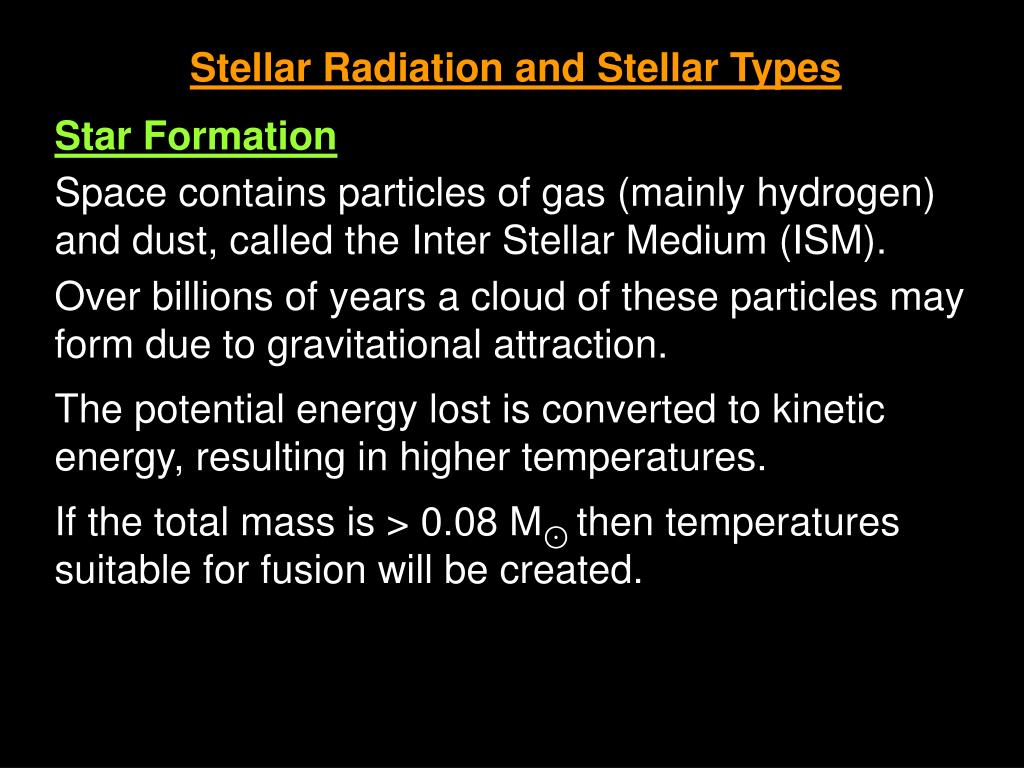 Stellar Radiation and Stellar Types

Star Formation

Space contains particles of gas (mainly hydrogen) and dust, called the Inter Stellar Medium (ISM).

Over billions of years a cloud of these particles may form due to gravitational attraction.

The potential energy lost is converted to kinetic energy, resulting in higher temperatures.

If the total mass is > 0.08 $M_{\odot}$ then temperatures suitable for fusion will be created.